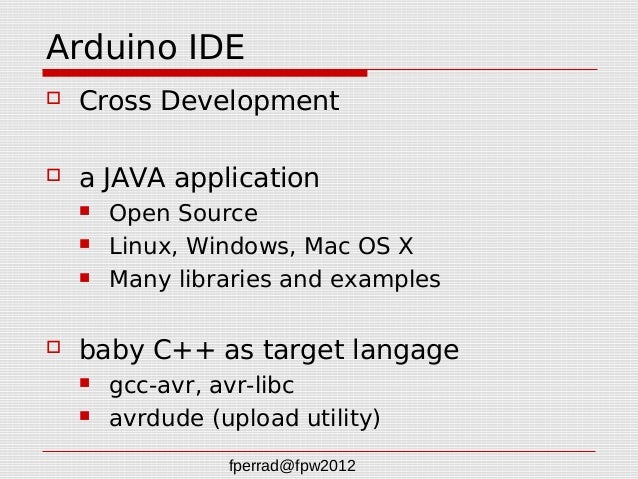 Arduino IDE

Cross Development

a JAVA application

Open Source

Linux, Windows, Mac OS X

Many libraries and examples

baby C++ as target langage

gcc-avr, avr-libc

avrdude (upload utility)

fperrad@fpw2012